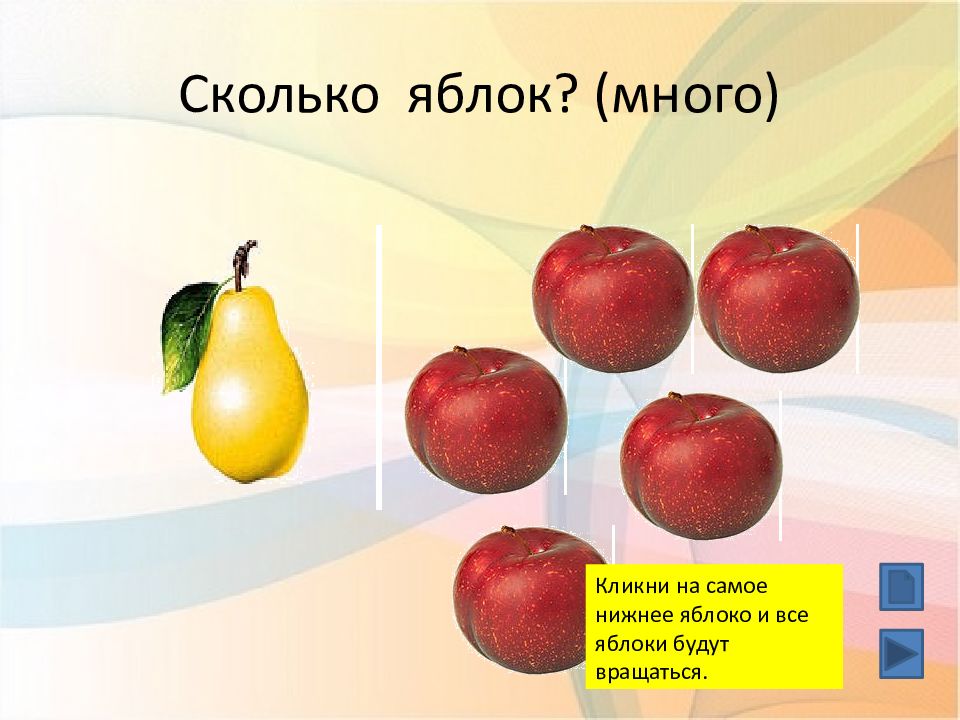 Сколько яблок? (много)

Кликни на самое нижнее яблоко и все яблоки будут вращаться.